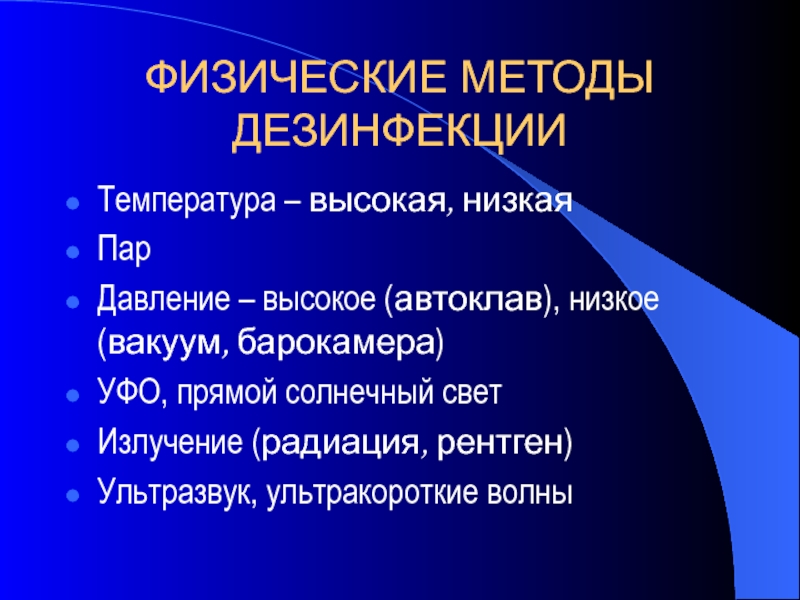 ФИЗИЧЕСКИЕ МЕТОДЫ ДЕЗИНФЕКЦИИ

- Температура – высокая, низкая
- Пар
- Давление – высокое (автоклав), низкое (вакуум, барокамера)
- УФО, прямой солнечный свет
- Излучение (радиация, рентген)
- Ультразвук, ультракороткие волны